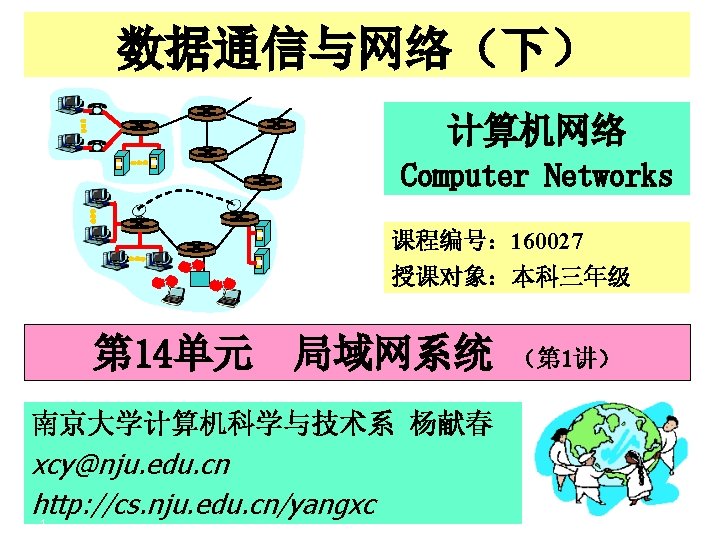 数据通信与网络（下）

计算机网络
Computer Networks

课程编号：160027
授课对象：本科三年级

第14单元　局域网系统　（第1讲）

南京大学计算机科学与技术系 杨献春
xcy@nju.edu.cn
http://cs.nju.edu.cn/yangxc